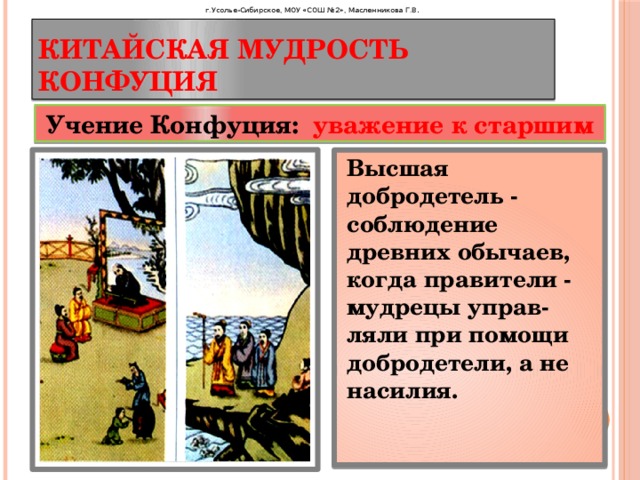 г.Усолье-Сибирское, МОУ «СОШ №2», Масленникова Г.В.

КИТАЙСКАЯ МУДРОСТЬ КОНФУЦИЯ

Учение Конфуция: уважение к старшим

Высшая добродетель - соблюдение древних обычаев, когда правители - мудрецы управляли при помощи добродетели, а не насилия.